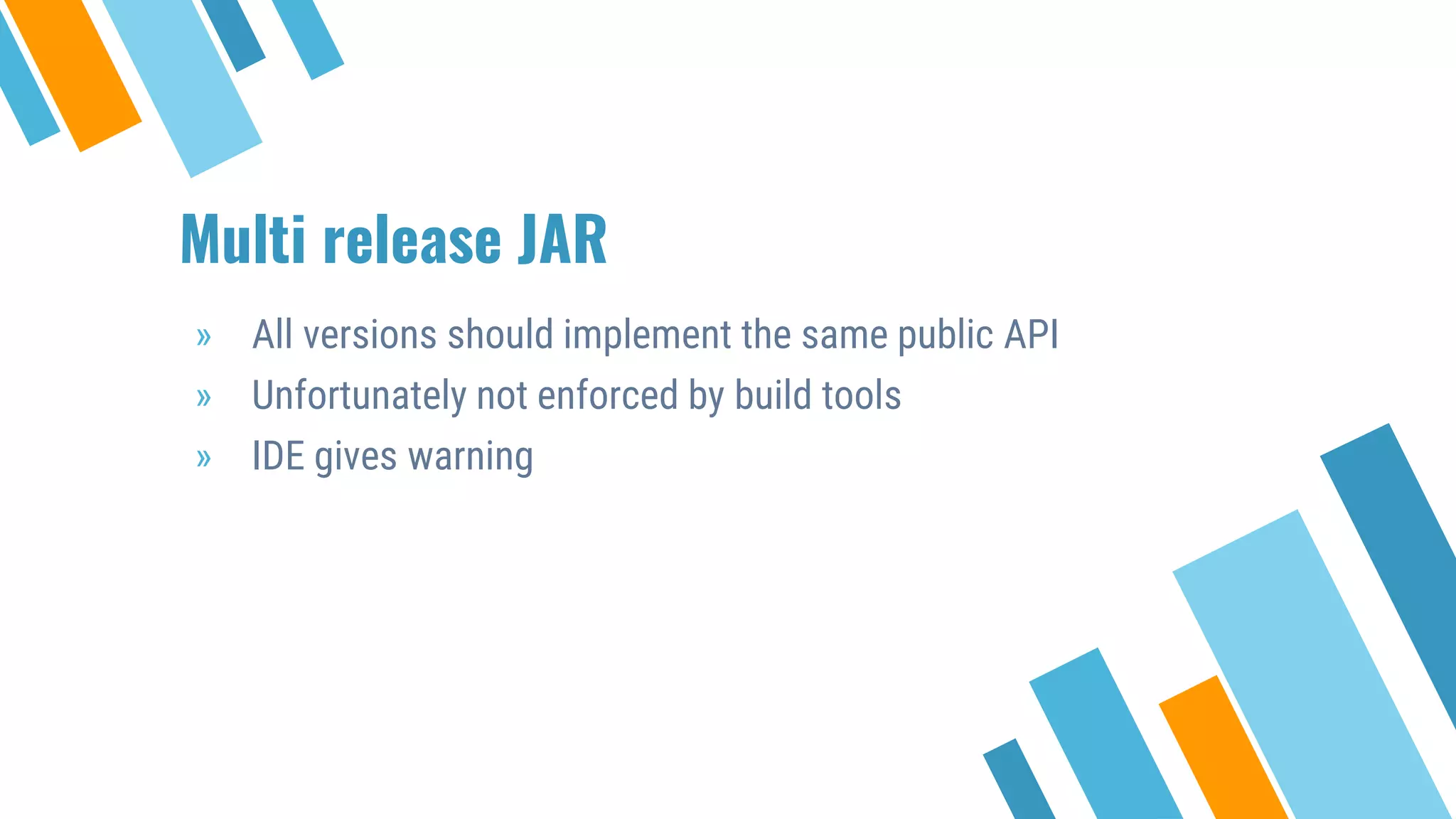 Multi release JAR

» All versions should implement the same public API
» Unfortunately not enforced by build tools
» IDE gives warning